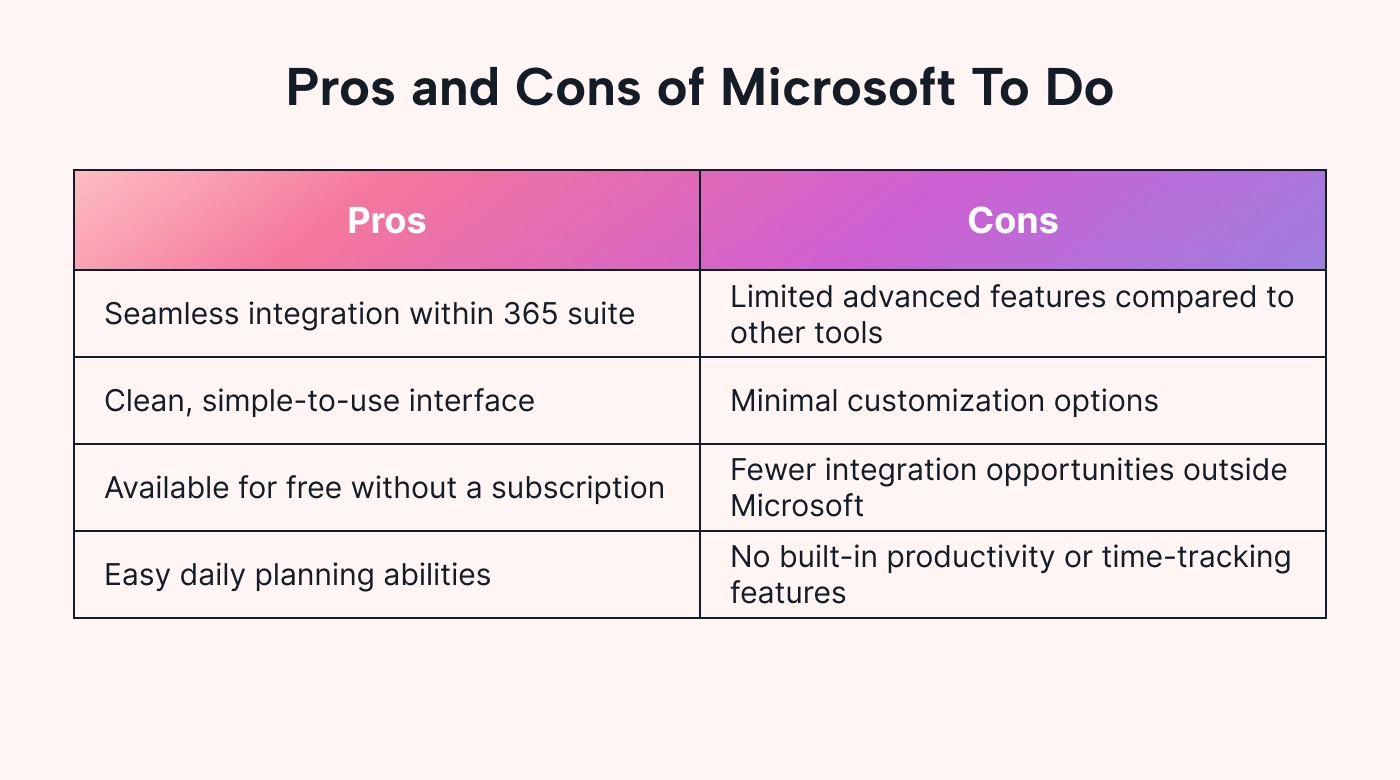 Pros and Cons of Microsoft To Do

| Pros | Cons |
|---|---|
| Seamless integration within 365 suite | Limited advanced features compared to other tools |
| Clean, simple-to-use interface | Minimal customization options |
| Available for free without a subscription | Fewer integration opportunities outside Microsoft |
| Easy daily planning abilities | No built-in productivity or time-tracking features |